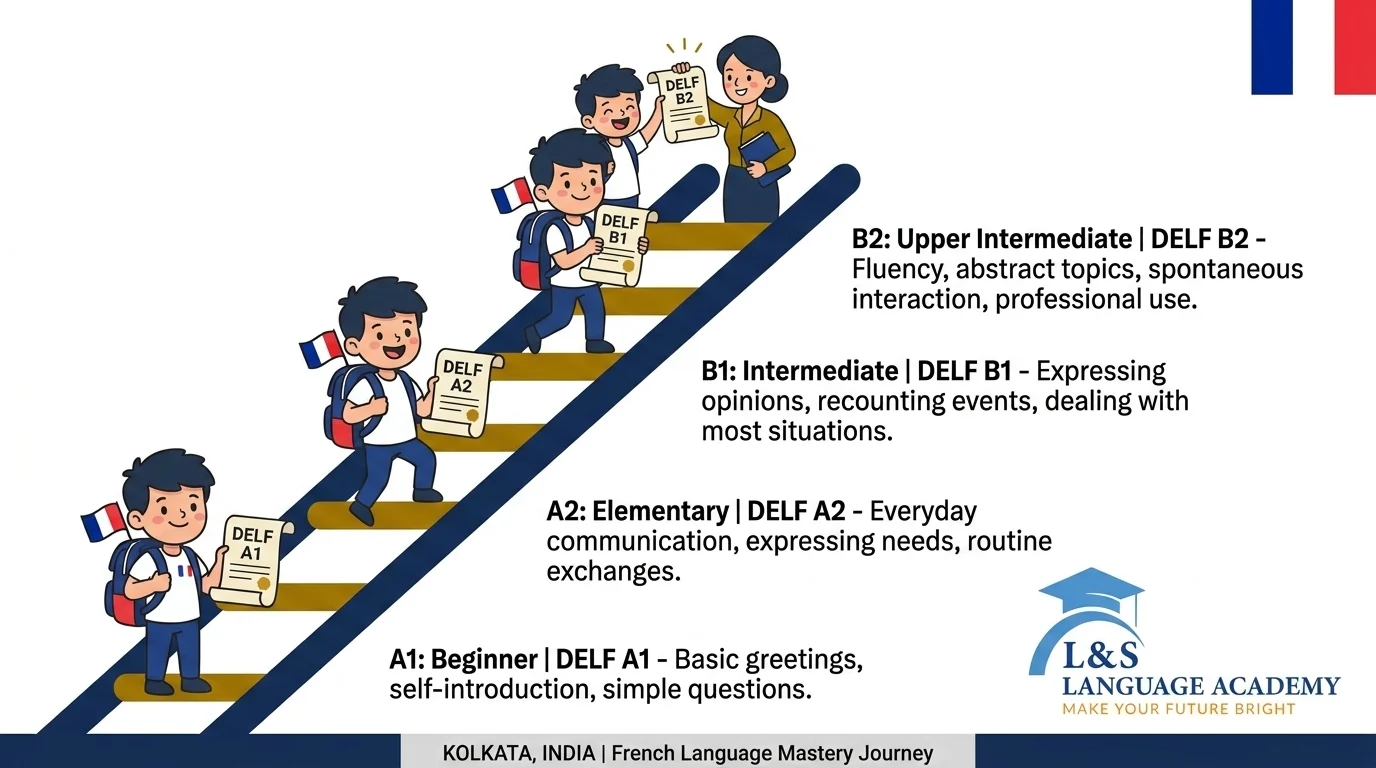 DELF B2

DELF B1

DELF A2

DELF A1

B2: Upper Intermediate | DELF B2 - Fluency, abstract topics, spontaneous interaction, professional use.

B1: Intermediate | DELF B1 - Expressing opinions, recounting events, dealing with most situations.

A2: Elementary | DELF A2 - Everyday communication, expressing needs, routine exchanges.

A1: Beginner | DELF A1 - Basic greetings, self-introduction, simple questions.

L&S
LANGUAGE ACADEMY
MAKE YOUR FUTURE BRIGHT

KOLKATA, INDIA | French Language Mastery Journey